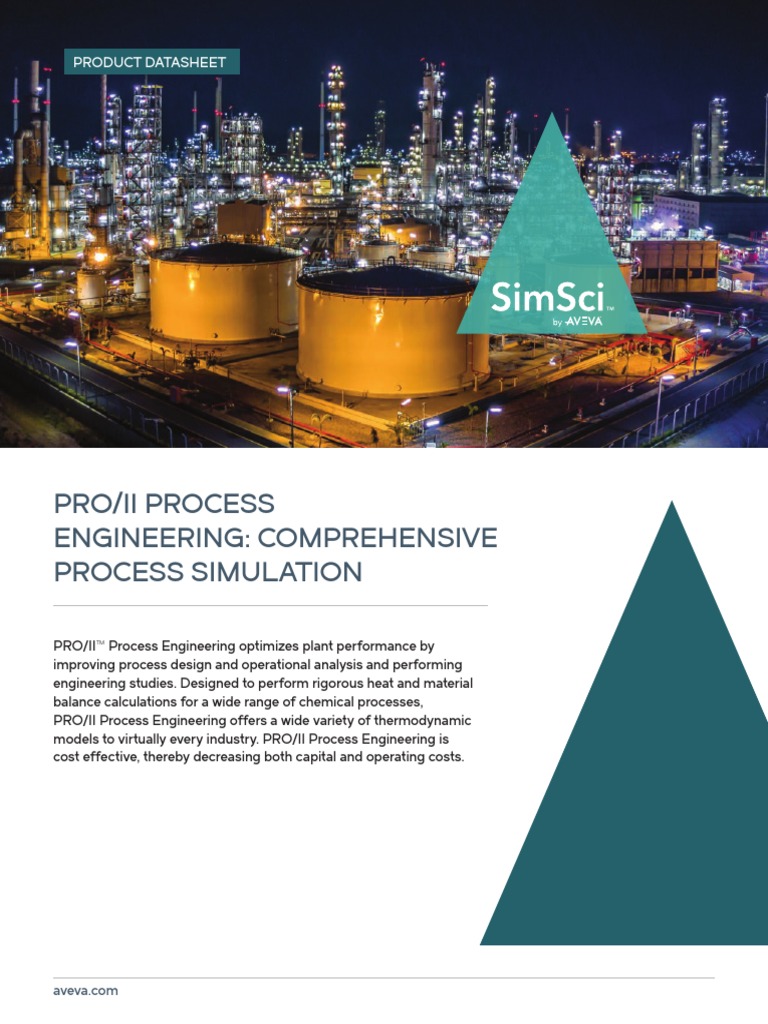 PRODUCT DATASHEET

SimSci™ by AVEVA

PRO/II PROCESS ENGINEERING: COMPREHENSIVE PROCESS SIMULATION

PRO/II™ Process Engineering optimizes plant performance by improving process design and operational analysis and performing engineering studies. Designed to perform rigorous heat and material balance calculations for a wide range of chemical processes, PRO/II Process Engineering offers a wide variety of thermodynamic models to virtually every industry. PRO/II Process Engineering is cost effective, thereby decreasing both capital and operating costs.

aveva.com